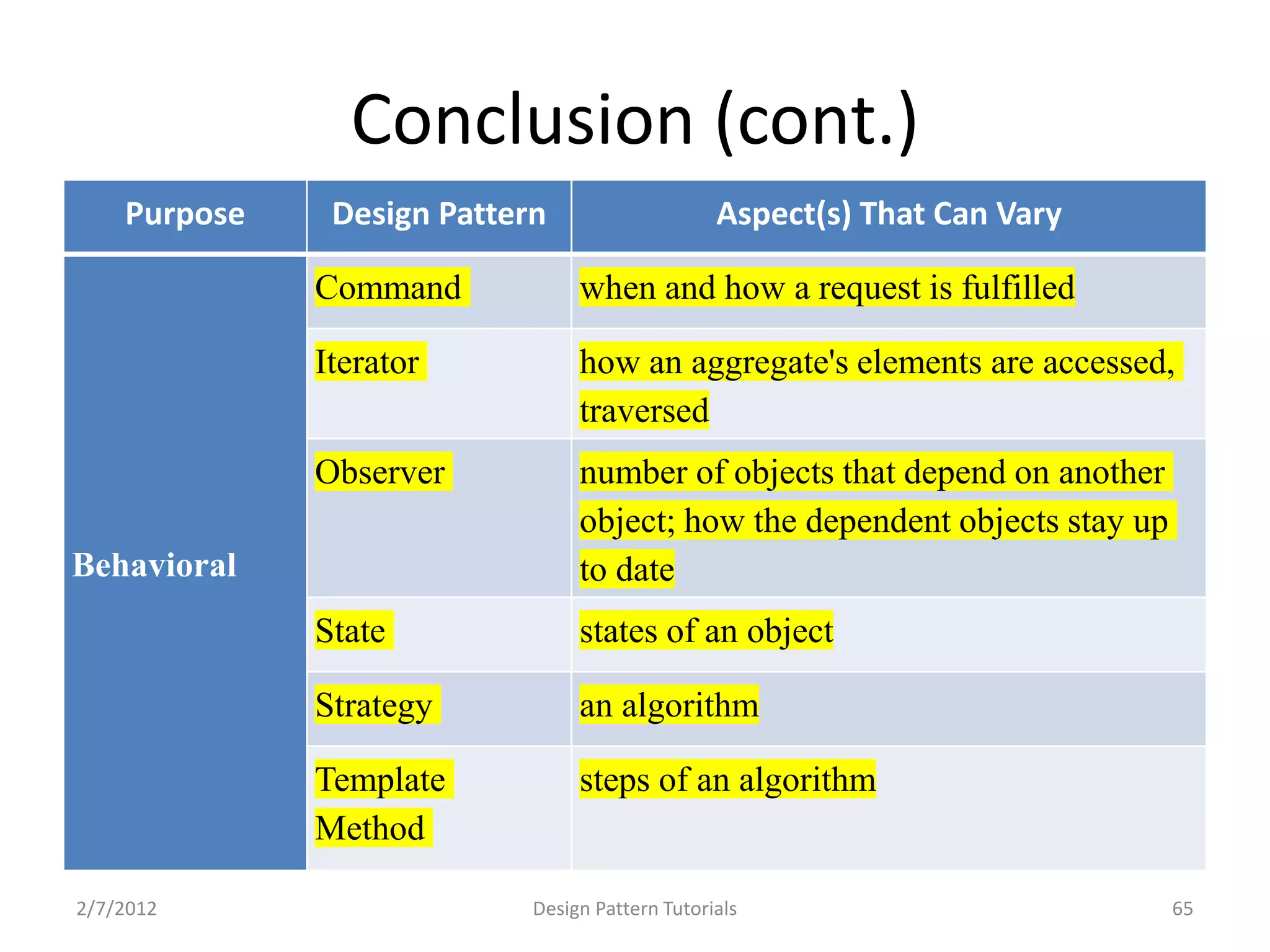 Conclusion (cont.)

| Purpose | Design Pattern | Aspect(s) That Can Vary |
|---|---|---|
| Behavioral | Command | when and how a request is fulfilled |
| | Iterator | how an aggregate's elements are accessed, traversed |
| | Observer | number of objects that depend on another object; how the dependent objects stay up to date |
| | State | states of an object |
| | Strategy | an algorithm |
| | Template Method | steps of an algorithm |

2/7/2012 Design Pattern Tutorials 65